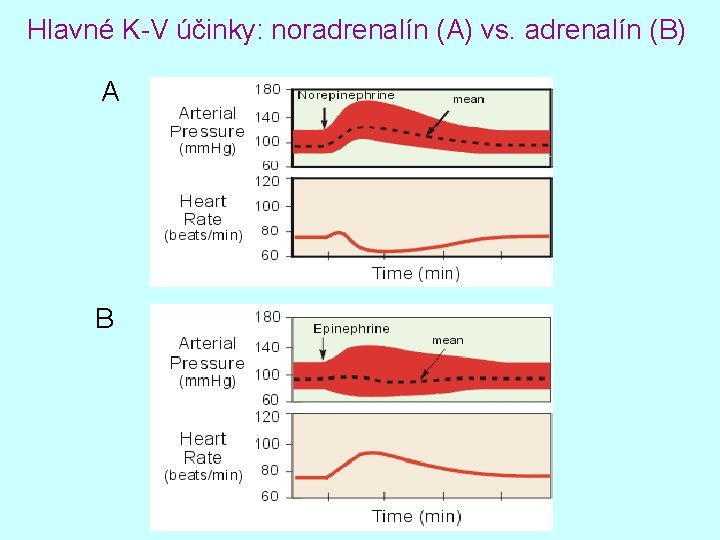 Hlavné K-V účinky: noradrenalín (A) vs. adrenalín (B)

A

Arterial Pressure (mmHg)

180
140
100
60

Norepinephrine

mean

Heart Rate (beats/min)

120
100
80
60

Time (min)

B

Arterial Pressure (mmHg)

180
140
100
60

Epinephrine

mean

Heart Rate (beats/min)

120
100
80
60

Time (min)